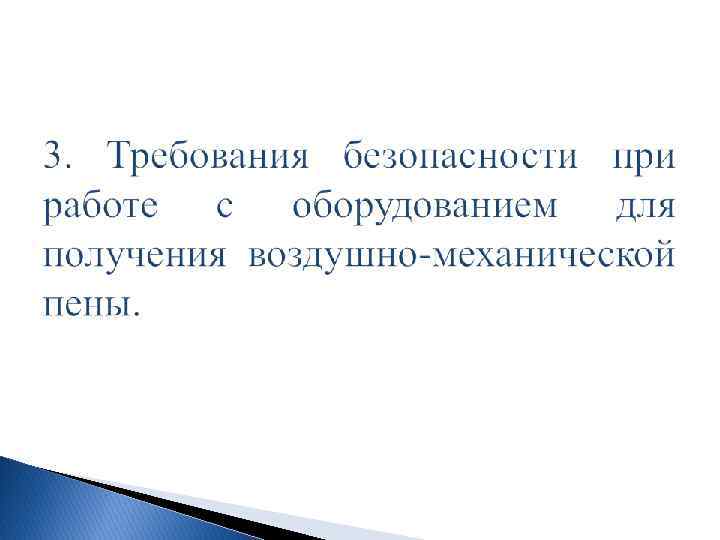 3. Требования безопасности при работе с оборудованием для получения воздушно-механической пены.